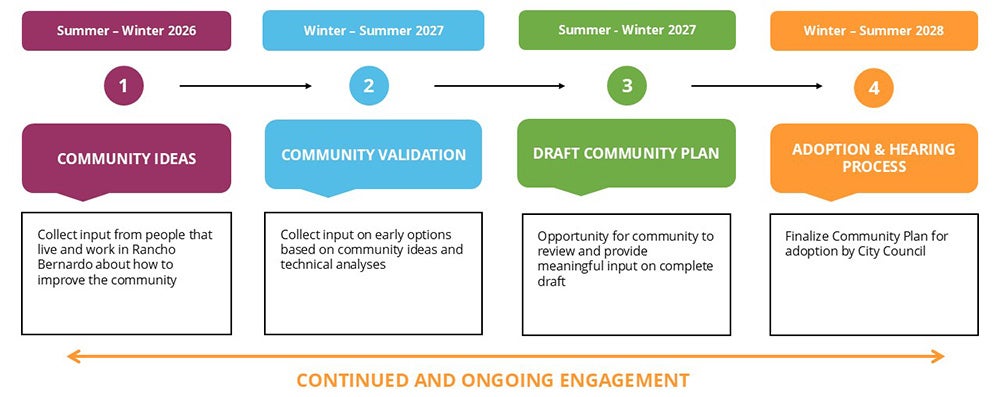 Summer – Winter 2026

1

COMMUNITY IDEAS

Collect input from people that live and work in Rancho Bernardo about how to improve the community

Winter – Summer 2027

2

COMMUNITY VALIDATION

Collect input on early options based on community ideas and technical analyses

Summer – Winter 2027

3

DRAFT COMMUNITY PLAN

Opportunity for community to review and provide meaningful input on complete draft

Winter – Summer 2028

4

ADOPTION & HEARING PROCESS

Finalize Community Plan for adoption by City Council

CONTINUED AND ONGOING ENGAGEMENT